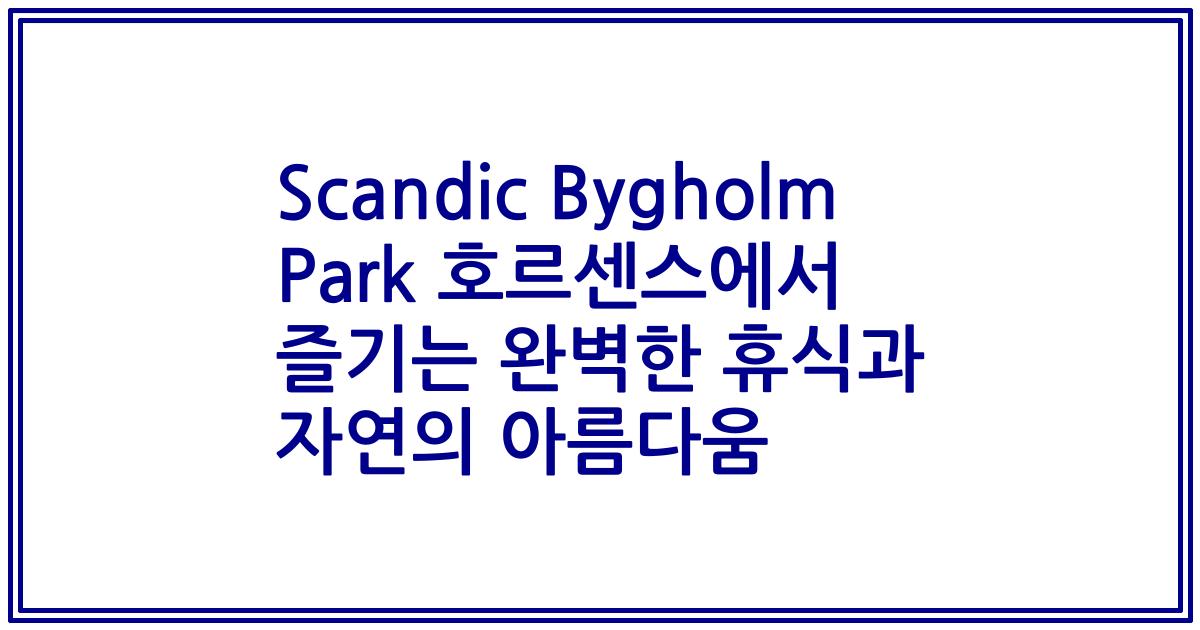 Scandic Bygholm Park 호르센스에서 즐기는 완벽한 휴식과 자연의 아름다움